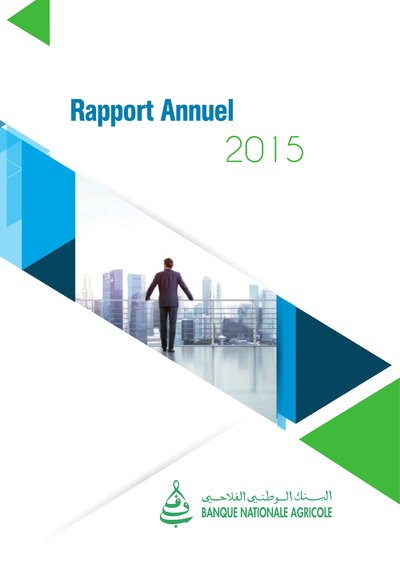 Rapport Annuel
2015

البنك الوطني الفلاحي
BANQUE NATIONALE AGRICOLE